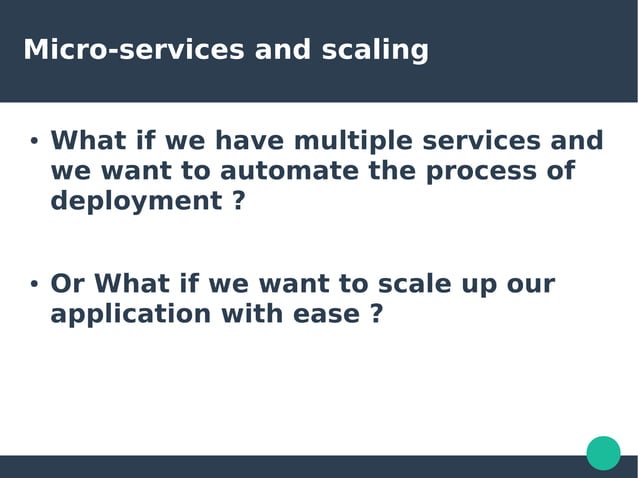 Micro-services and scaling

• What if we have multiple services and we want to automate the process of deployment ?

• Or What if we want to scale up our application with ease ?